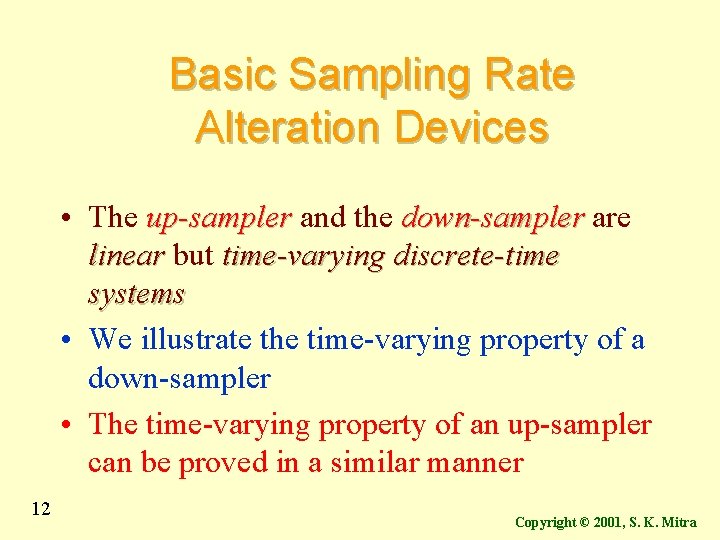 Basic Sampling Rate Alteration Devices

• The up-sampler and the down-sampler are linear but time-varying discrete-time systems

• We illustrate the time-varying property of a down-sampler

• The time-varying property of an up-sampler can be proved in a similar manner

12

Copyright © 2001, S. K. Mitra